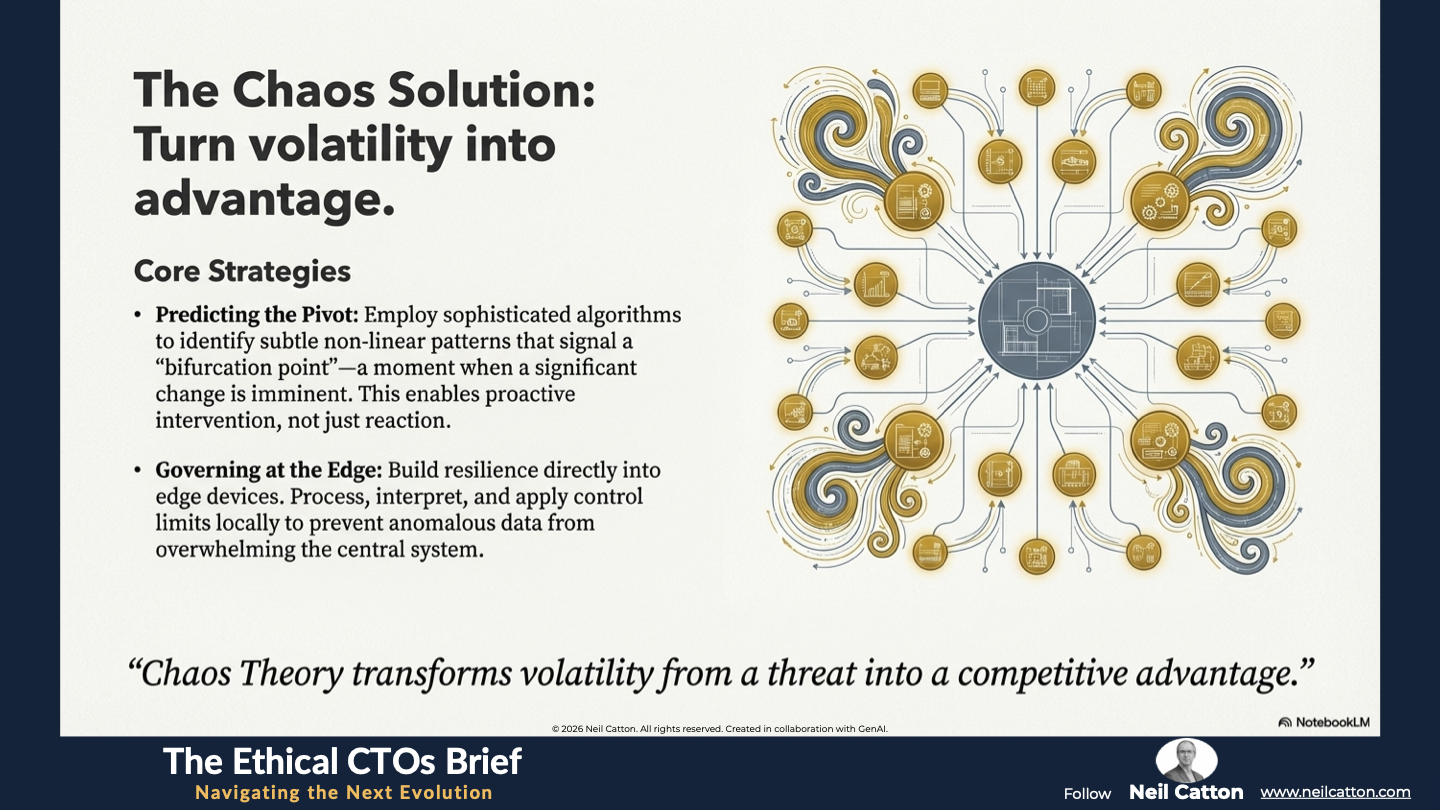 The Chaos Solution: Turn volatility into advantage.

Core Strategies

• **Predicting the Pivot:** Employ sophisticated algorithms to identify subtle non-linear patterns that signal a “bifurcation point”—a moment when a significant change is imminent. This enables proactive intervention, not just reaction.

• **Governing at the Edge:** Build resilience directly into edge devices. Process, interpret, and apply control limits locally to prevent anomalous data from overwhelming the central system.

“Chaos Theory transforms volatility from a threat into a competitive advantage.”

© 2026 Neil Catton. All rights reserved. Created in collaboration with GenAI.

NotebookLM

The Ethical CTOs Brief
Navigating the Next Evolution

Follow Neil Catton www.neilcatton.com